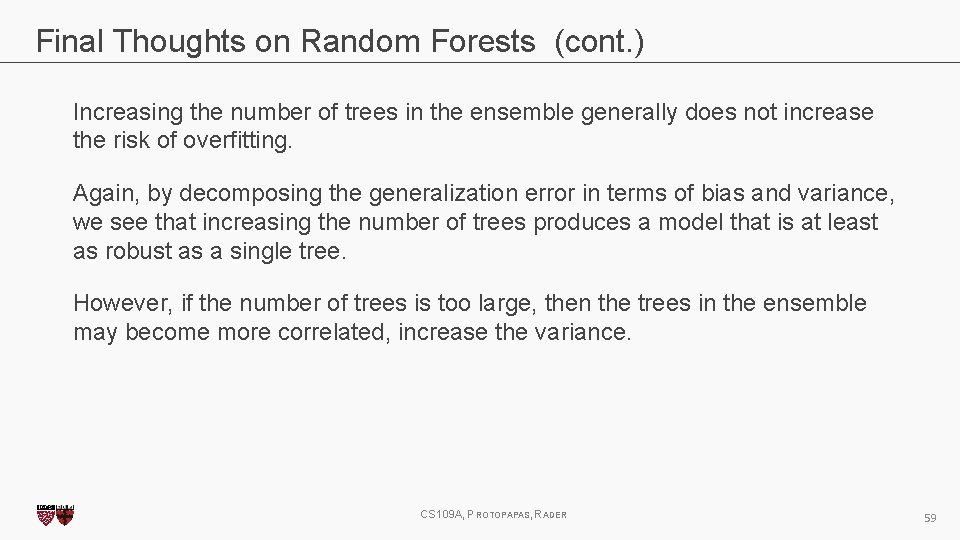 Final Thoughts on Random Forests (cont.)

Increasing the number of trees in the ensemble generally does not increase the risk of overfitting.

Again, by decomposing the generalization error in terms of bias and variance, we see that increasing the number of trees produces a model that is at least as robust as a single tree.

However, if the number of trees is too large, then the trees in the ensemble may become more correlated, increase the variance.

CS109A, PROTOPAPAS, RADER

59